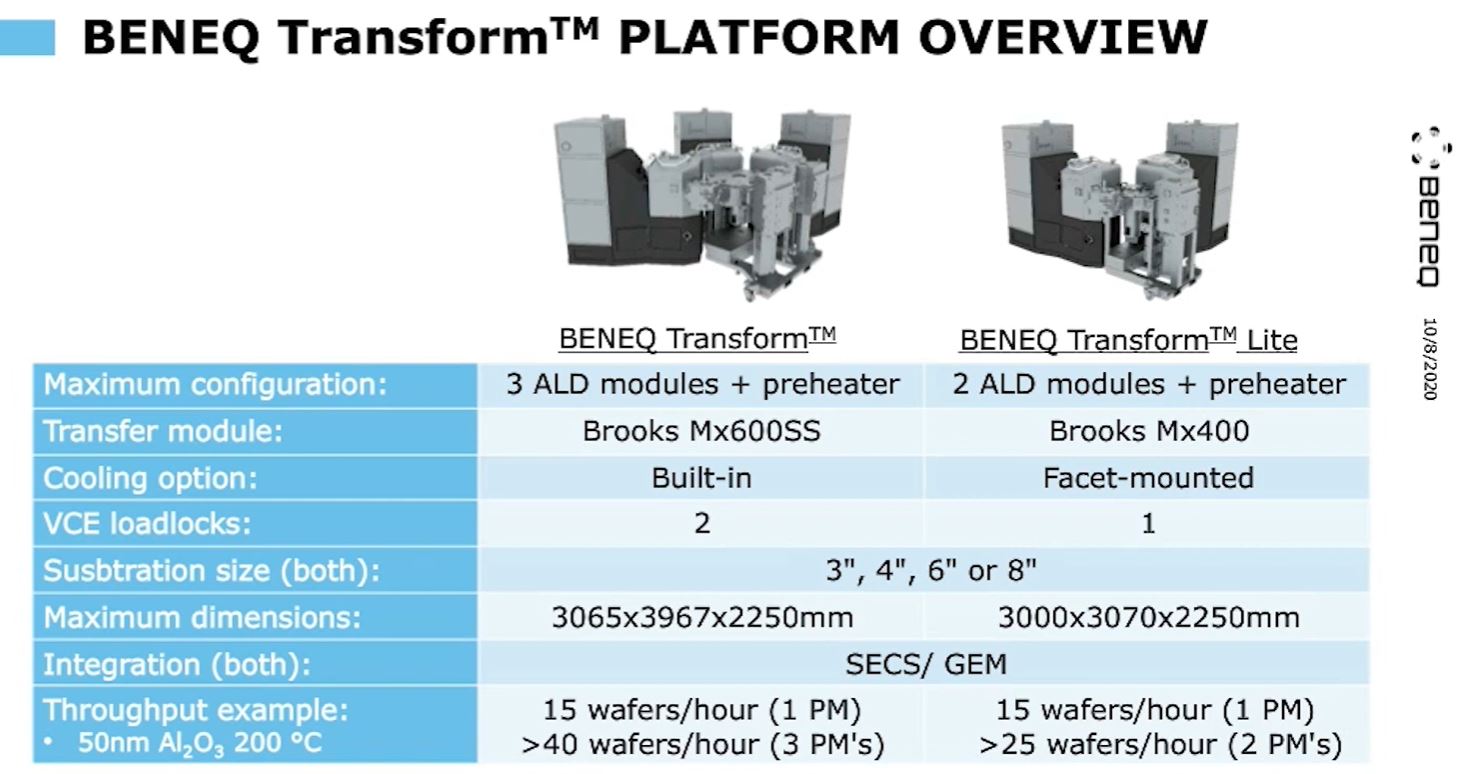 BENEQ Transform™ PLATFORM OVERVIEW

| | BENEQ Transform™ | BENEQ Transform™ Lite |
|---|---|---|
| Maximum configuration: | 3 ALD modules + preheater | 2 ALD modules + preheater |
| Transfer module: | Brooks Mx600SS | Brooks Mx400 |
| Cooling option: | Built-in | Facet-mounted |
| VCE loadlocks: | 2 | 1 |
| Susbtration size (both): | 3", 4", 6" or 8" | |
| Maximum dimensions: | 3065x3967x2250mm | 3000x3070x2250mm |
| Integration (both): | SECS/ GEM | |
| Throughput example: • 50nm $Al_2O_3$ 200 °C | 15 wafers/hour (1 PM) >40 wafers/hour (3 PM's) | 15 wafers/hour (1 PM) >25 wafers/hour (2 PM's) |

BENEQ

10/8/2020